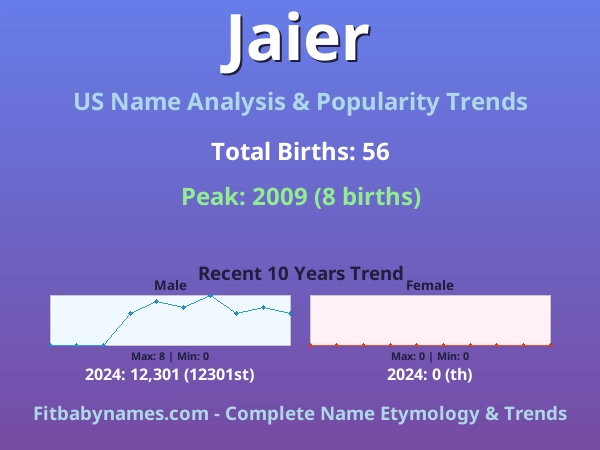 Jaier

US Name Analysis & Popularity Trends

Total Births: 56

Peak: 2009 (8 births)

Recent 10 Years Trend

Male

Max: 8 | Min: 0

2024: 12,301 (12301st)

Female

Max: 0 | Min: 0

2024: 0 (th)

Fitbabynames.com - Complete Name Etymology & Trends